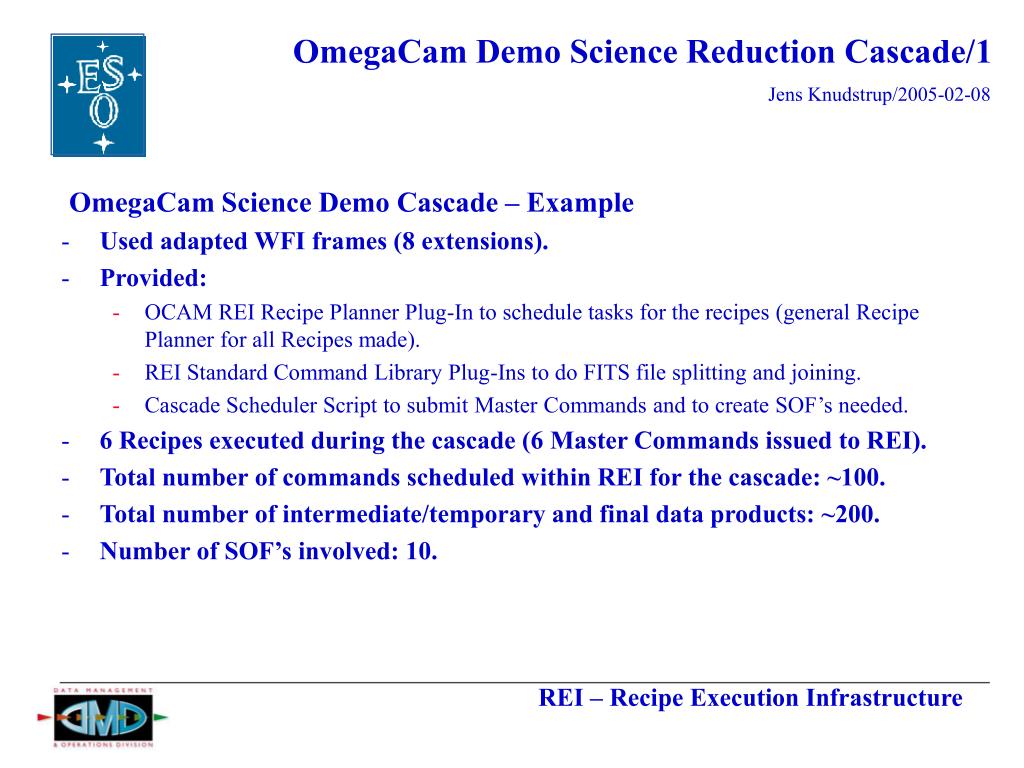 ESO

OmegaCam Demo Science Reduction Cascade/1

Jens Knudstrup/2005-02-08

OmegaCam Science Demo Cascade – Example

- Used adapted WFI frames (8 extensions).
- Provided:
  - OCAM REI Recipe Planner Plug-In to schedule tasks for the recipes (general Recipe Planner for all Recipes made).
  - REI Standard Command Library Plug-Ins to do FITS file splitting and joining.
  - Cascade Scheduler Script to submit Master Commands and to create SOF's needed.
- 6 Recipes executed during the cascade (6 Master Commands issued to REI).
- Total number of commands scheduled within REI for the cascade: ~100.
- Total number of intermediate/temporary and final data products: ~200.
- Number of SOF's involved: 10.

DATA MANAGEMENT DMD & OPERATIONS DIVISION

REI – Recipe Execution Infrastructure